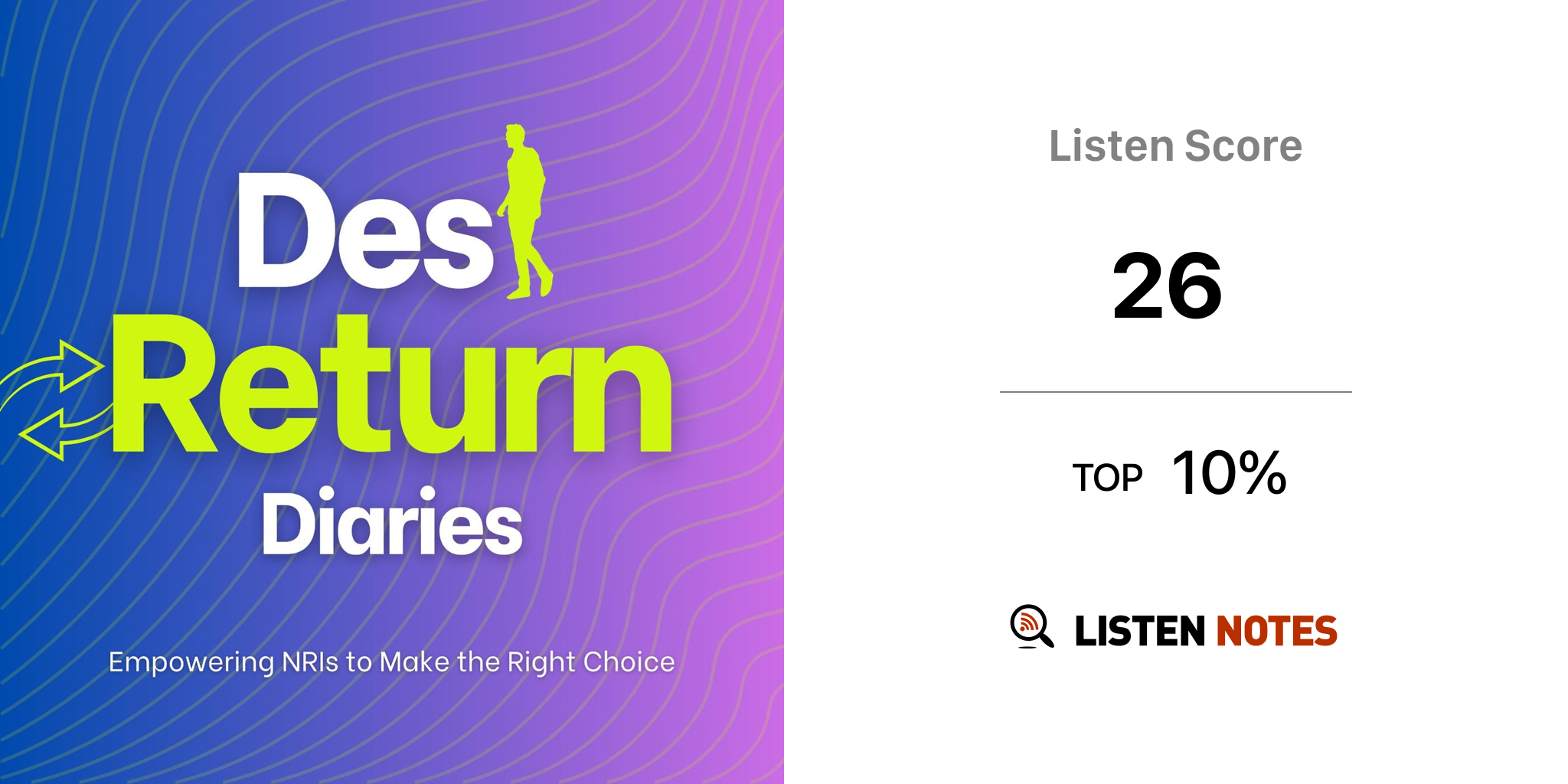 Des
Return
Diaries

Empowering NRIs to Make the Right Choice

Listen Score

26

TOP 10%

LISTEN NOTES